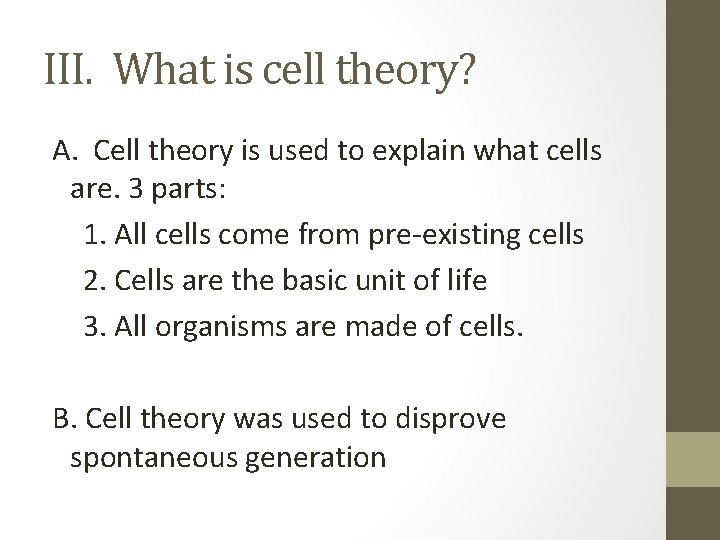 III. What is cell theory?

A. Cell theory is used to explain what cells are. 3 parts:

1. All cells come from pre-existing cells

2. Cells are the basic unit of life

3. All organisms are made of cells.

B. Cell theory was used to disprove spontaneous generation